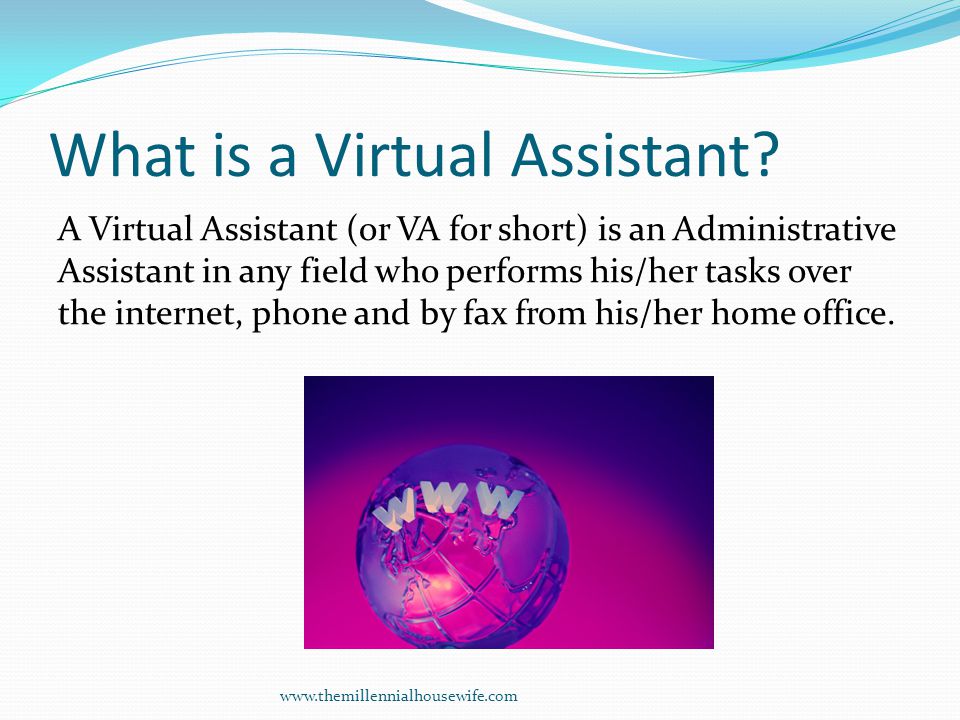 What is a Virtual Assistant?

A Virtual Assistant (or VA for short) is an Administrative Assistant in any field who performs his/her tasks over the internet, phone and by fax from his/her home office.

WWW

www.themillennialhousewife.com